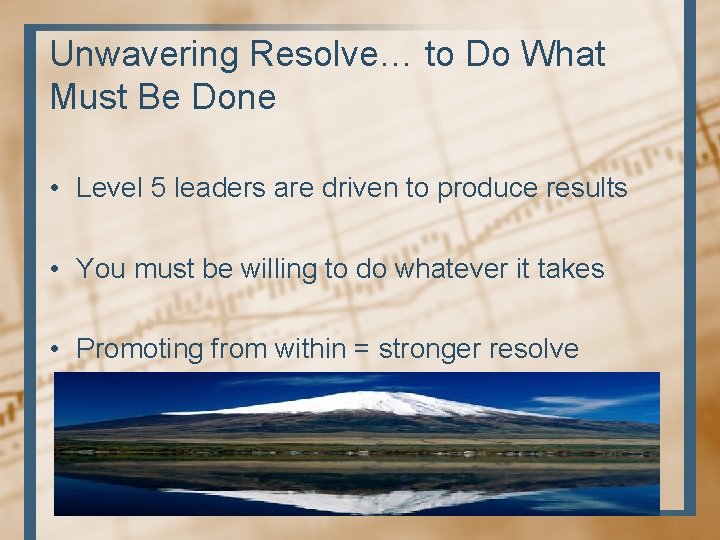 Unwavering Resolve… to Do What Must Be Done

• Level 5 leaders are driven to produce results

• You must be willing to do whatever it takes

• Promoting from within = stronger resolve